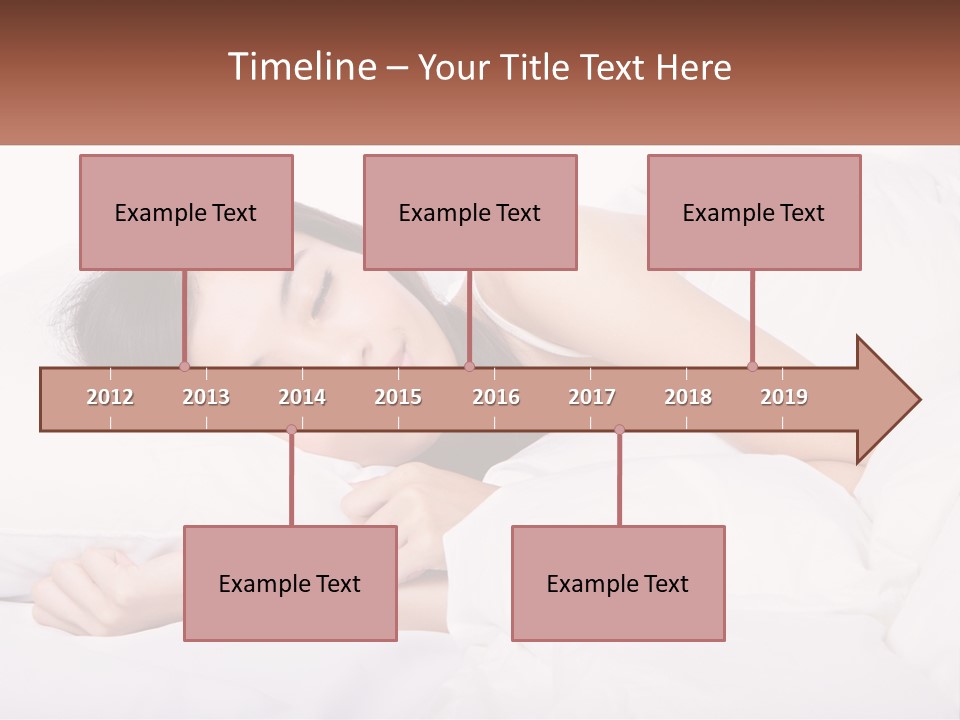 Timeline – Your Title Text Here

Example Text

Example Text

Example Text

2012 2013 2014 2015 2016 2017 2018 2019

Example Text

Example Text